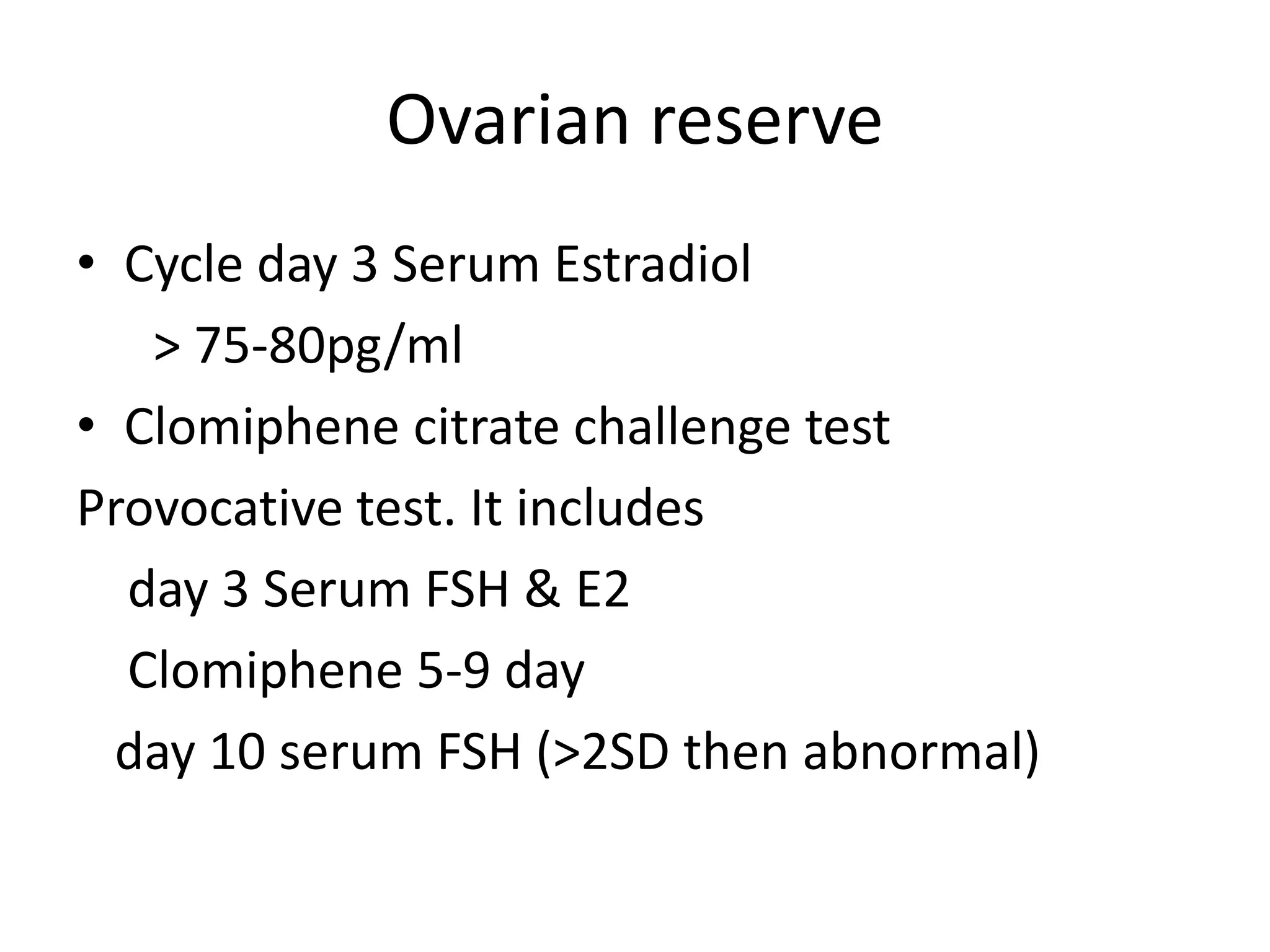 Ovarian reserve

• Cycle day 3 Serum Estradiol

> 75-80pg/ml

• Clomiphene citrate challenge test

Provocative test. It includes

day 3 Serum FSH & E2

Clomiphene 5-9 day

day 10 serum FSH (>2SD then abnormal)